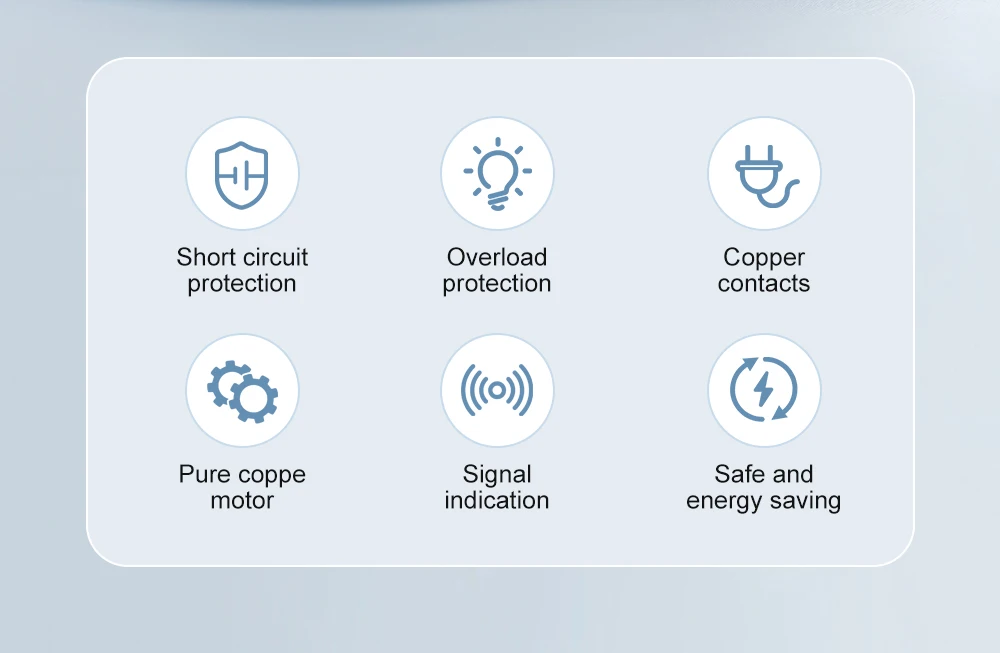 Short circuit protection

Overload protection

Copper contacts

Pure coppe motor

Signal indication

Safe and energy saving